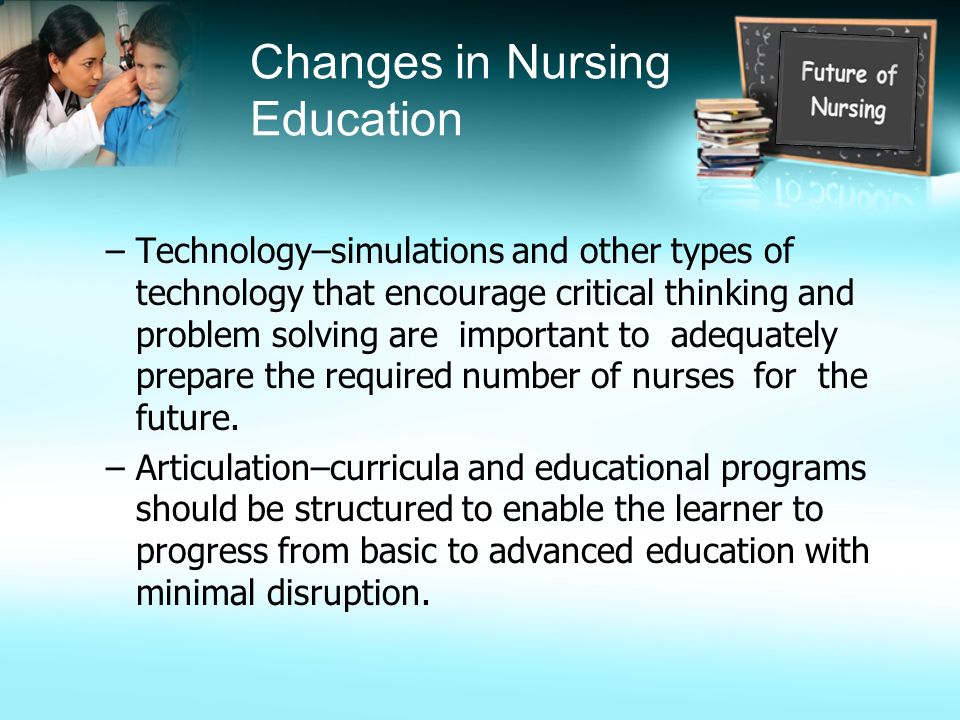 Changes in Nursing Education

Future of Nursing

– Technology–simulations and other types of technology that encourage critical thinking and problem solving are important to adequately prepare the required number of nurses for the future.

– Articulation–curricula and educational programs should be structured to enable the learner to progress from basic to advanced education with minimal disruption.